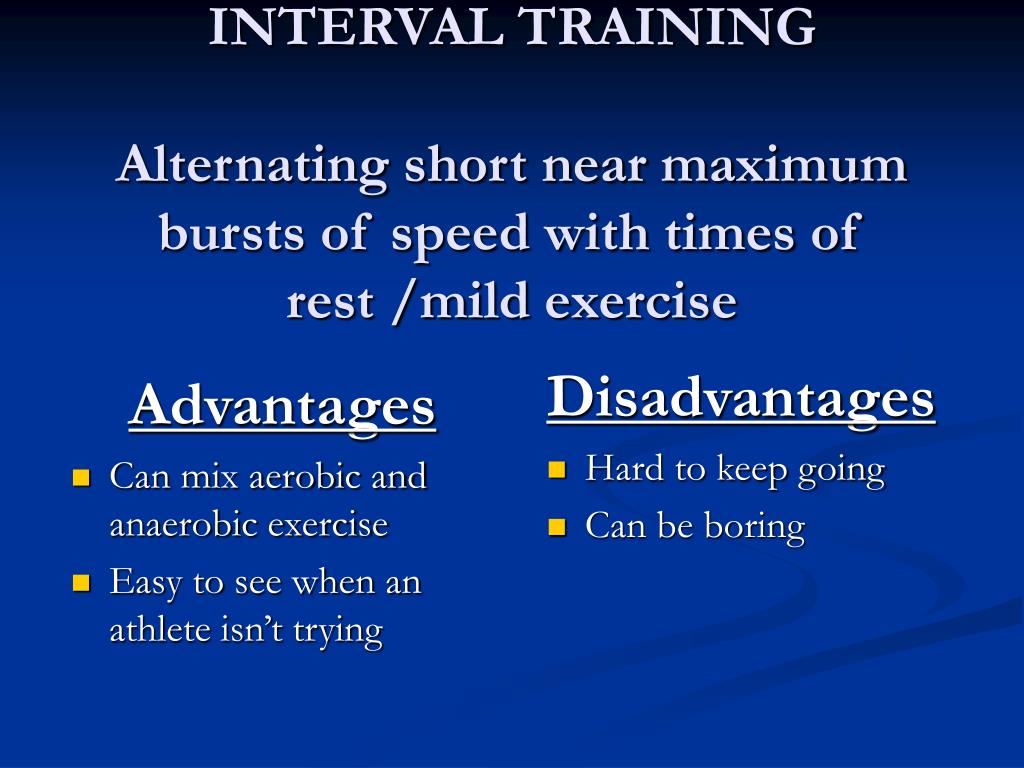 INTERVAL TRAINING

Alternating short near maximum bursts of speed with times of rest /mild exercise

Advantages

- Can mix aerobic and anaerobic exercise
- Easy to see when an athlete isn’t trying

Disadvantages

- Hard to keep going
- Can be boring